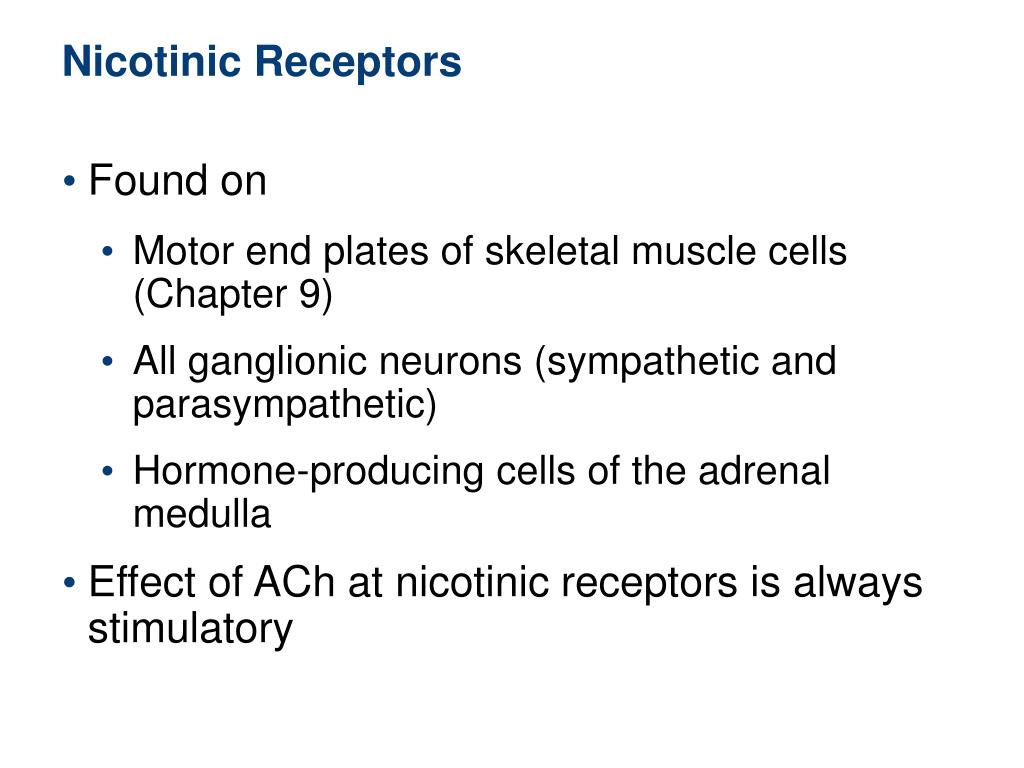 Nicotinic Receptors

• Found on

• Motor end plates of skeletal muscle cells (Chapter 9)

• All ganglionic neurons (sympathetic and parasympathetic)

• Hormone-producing cells of the adrenal medulla

• Effect of ACh at nicotinic receptors is always stimulatory